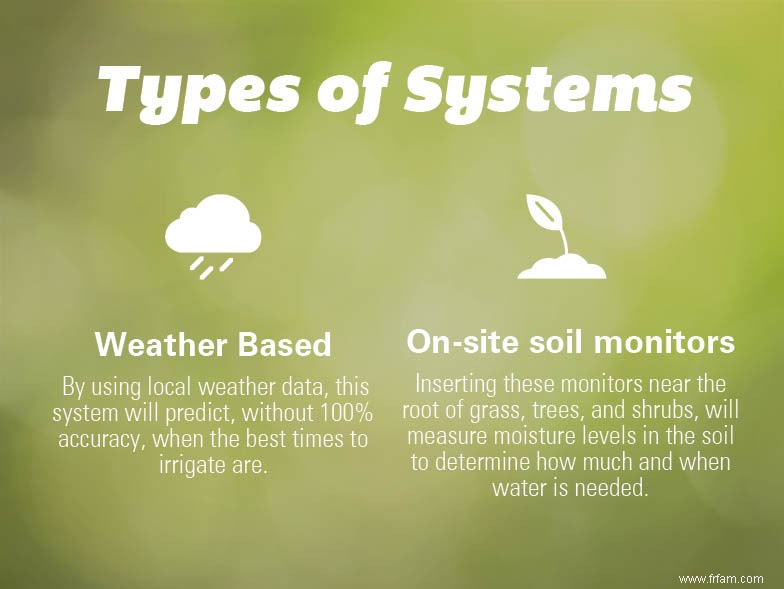 Types of Systems

Weather Based

By using local weather data, this system will predict, without 100% accuracy, when the best times to irrigate are.

On-site soil monitors

Inserting these monitors near the root of grass, trees, and shrubs, will measure moisture levels in the soil to determine how much and when water is needed.

www.frfam.com